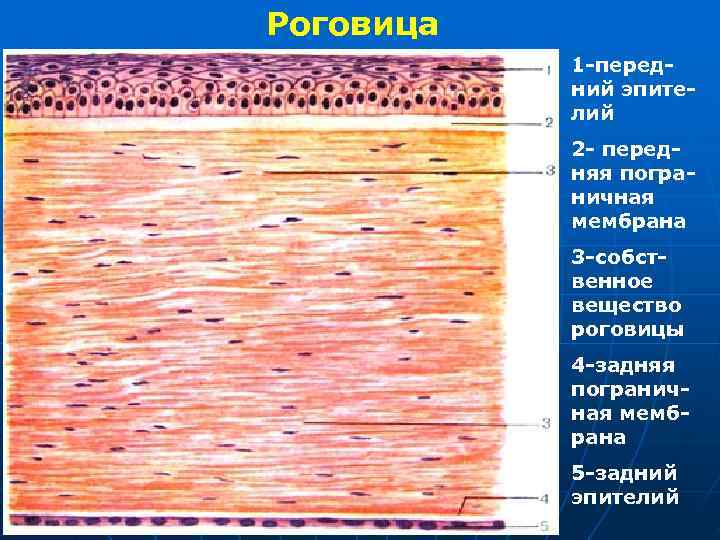 Роговица

1
2
3
3
4
5

1-передний эпителий

2- передняя пограничная мембрана

3-собственное вещество роговицы

4-задняя пограничная мембрана

5-задний эпителий